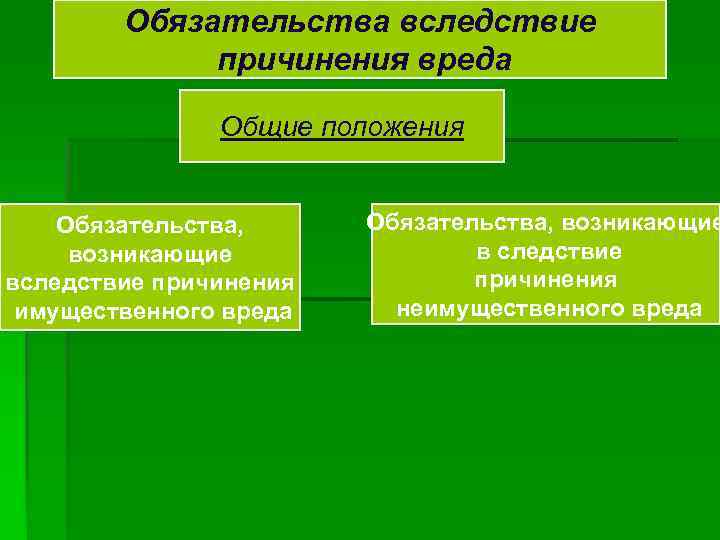 Обязательства вследствие причинения вреда

Общие положения

Обязательства, возникающие вследствие причинения имущественного вреда

Обязательства, возникающие в следствие причинения неимущественного вреда